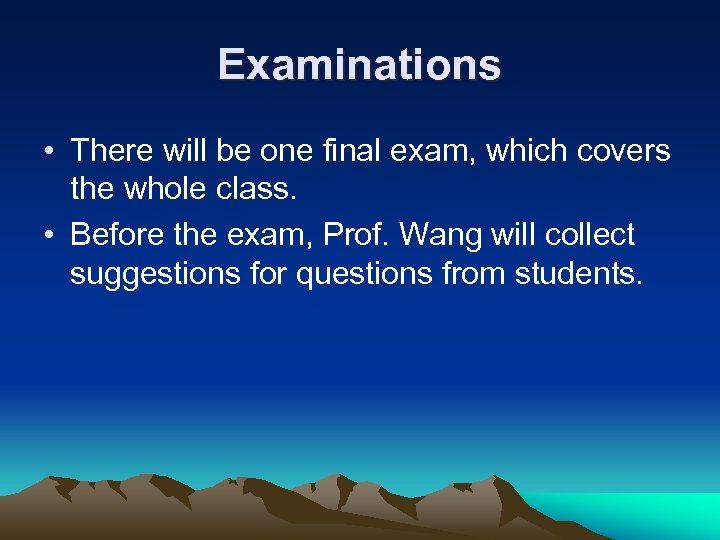 Examinations

• There will be one final exam, which covers the whole class.

• Before the exam, Prof. Wang will collect suggestions for questions from students.